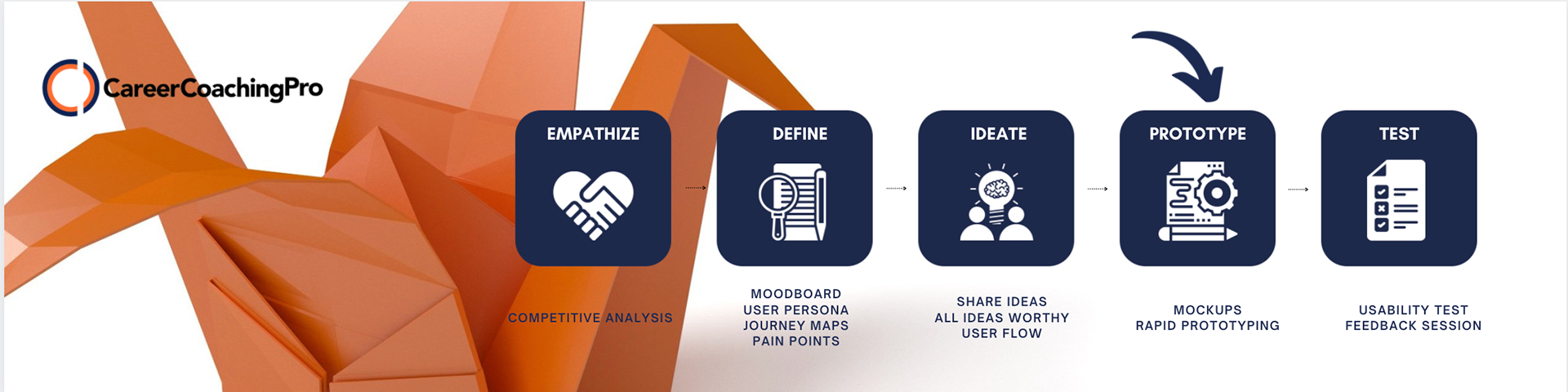 CareerCoachingPro

EMPATHIZE

COMPETITIVE ANALYSIS

DEFINE

MOODBOARD
USER PERSONA
JOURNEY MAPS
PAIN POINTS

IDEATE

SHARE IDEAS
ALL IDEAS WORTHY
USER FLOW

PROTOTYPE

MOCKUPS
RAPID PROTOTYPING

TEST

USABILITY TEST
FEEDBACK SESSION